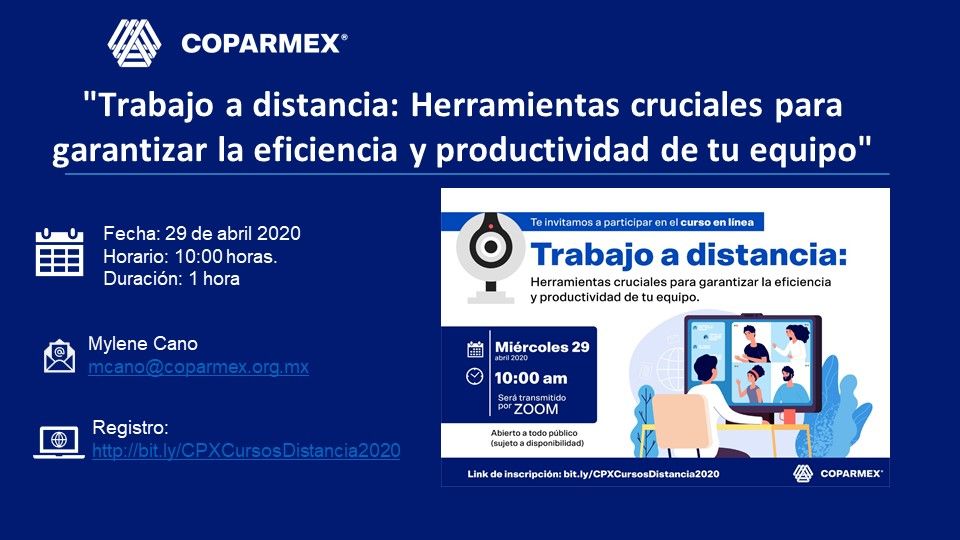 COPARMEX®

"Trabajo a distancia: Herramientas cruciales para garantizar la eficiencia y productividad de tu equipo"

Fecha: 29 de abril 2020
Horario: 10:00 horas.
Duración: 1 hora

Mylene Cano
mcano@coparmex.org.mx

Registro:
http://bit.ly/CPXCursosDistancia2020

Te invitamos a participar en el curso en línea

Trabajo a distancia:

Herramientas cruciales para garantizar la eficiencia y productividad de tu equipo.

Miércoles 29
abril 2020

10:00 am

Será transmitido por ZOOM

Abierto a todo público (sujeto a disponibilidad)

Link de inscripción: bit.ly/CPXCursosDistancia2020

COPARMEX®